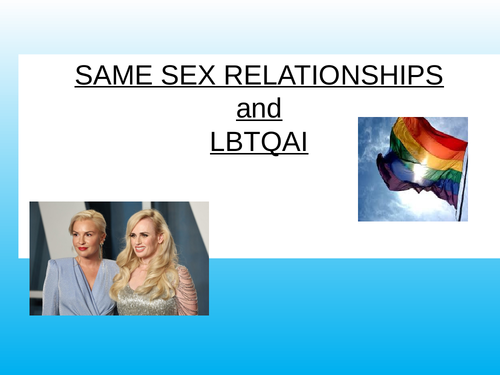 SAME SEX RELATIONSHIPS
and
LBTQAI